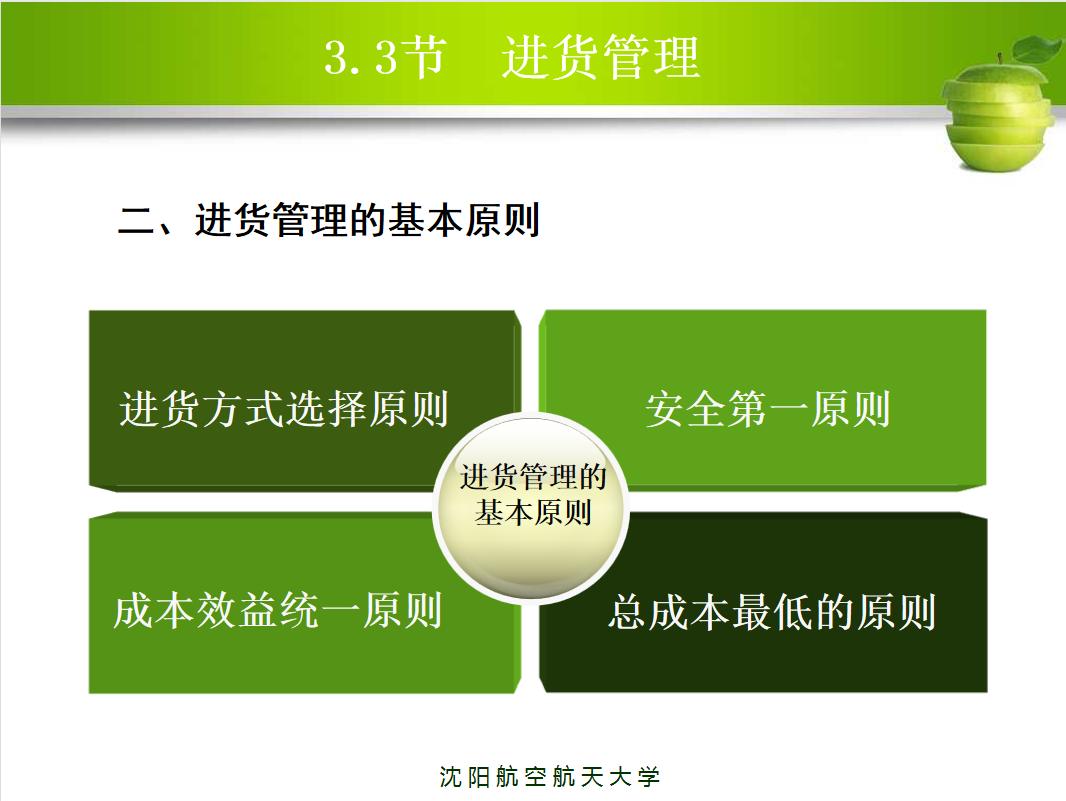 3.3节　进货管理

二、进货管理的基本原则

进货方式选择原则

安全第一原则

进货管理的基本原则

成本效益统一原则

总成本最低的原则

沈阳航空航天大学